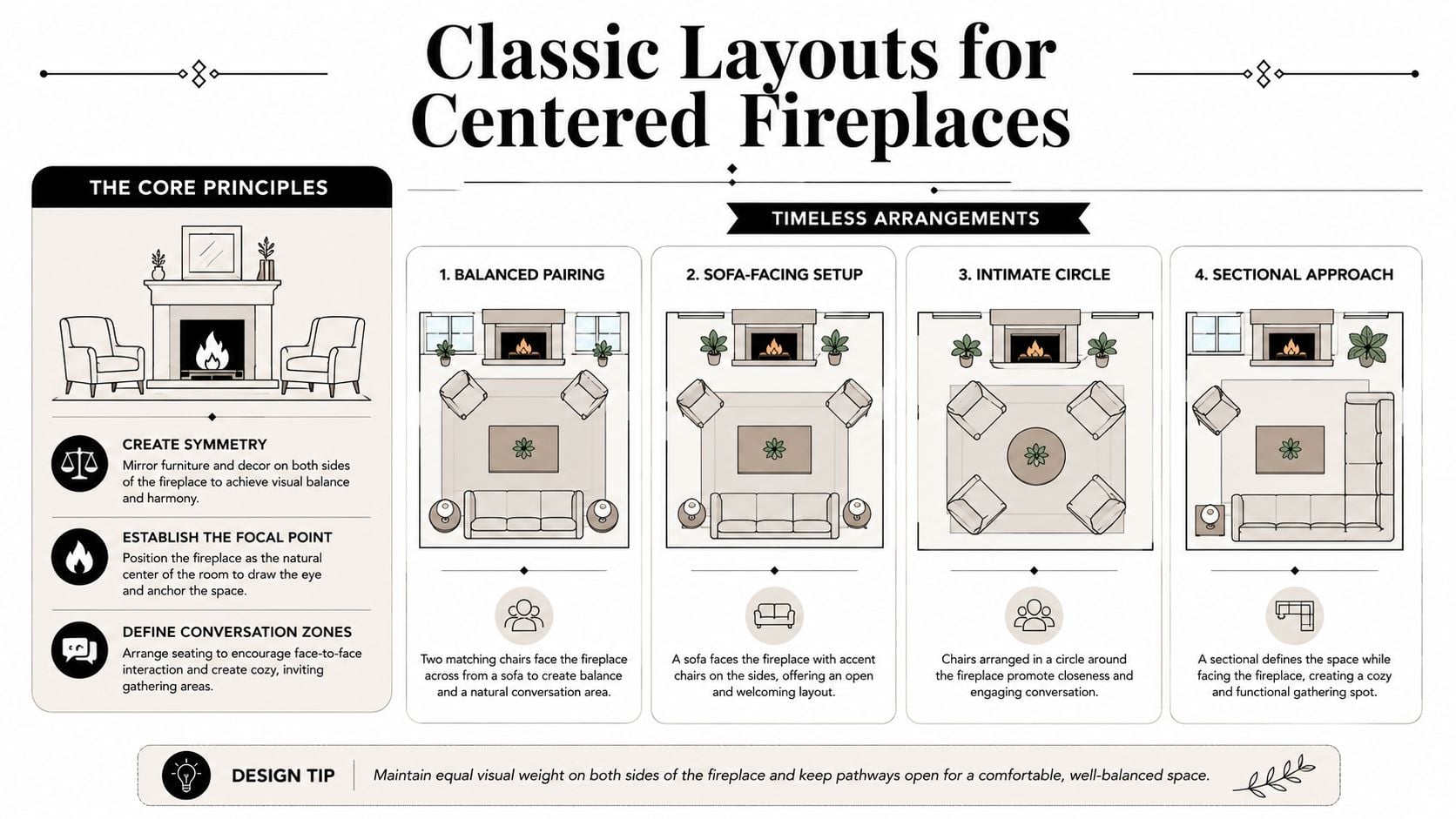 Classic Layouts for Centered Fireplaces

THE CORE PRINCIPLES

CREATE SYMMETRY
Mirror furniture and decor on both sides of the fireplace to achieve visual balance and harmony.

ESTABLISH THE FOCAL POINT
Position the fireplace as the natural center of the room to draw the eye and anchor the space.

DEFINE CONVERSATION ZONES
Arrange seating to encourage face-to-face interaction and create cozy, inviting gathering areas.

TIMELESS ARRANGEMENTS

1. BALANCED PAIRING
Two matching chairs face the fireplace across from a sofa to create balance and a natural conversation area.

2. SOFA-FACING SETUP
A sofa faces the fireplace with accent chairs on the sides, offering an open and welcoming layout.

3. INTIMATE CIRCLE
Chairs arranged in a circle around the fireplace promote closeness and engaging conversation.

4. SECTIONAL APPROACH
A sectional defines the space while facing the fireplace, creating a cozy and functional gathering spot.

DESIGN TIP
Maintain equal visual weight on both sides of the fireplace and keep pathways open for a comfortable, well-balanced space.